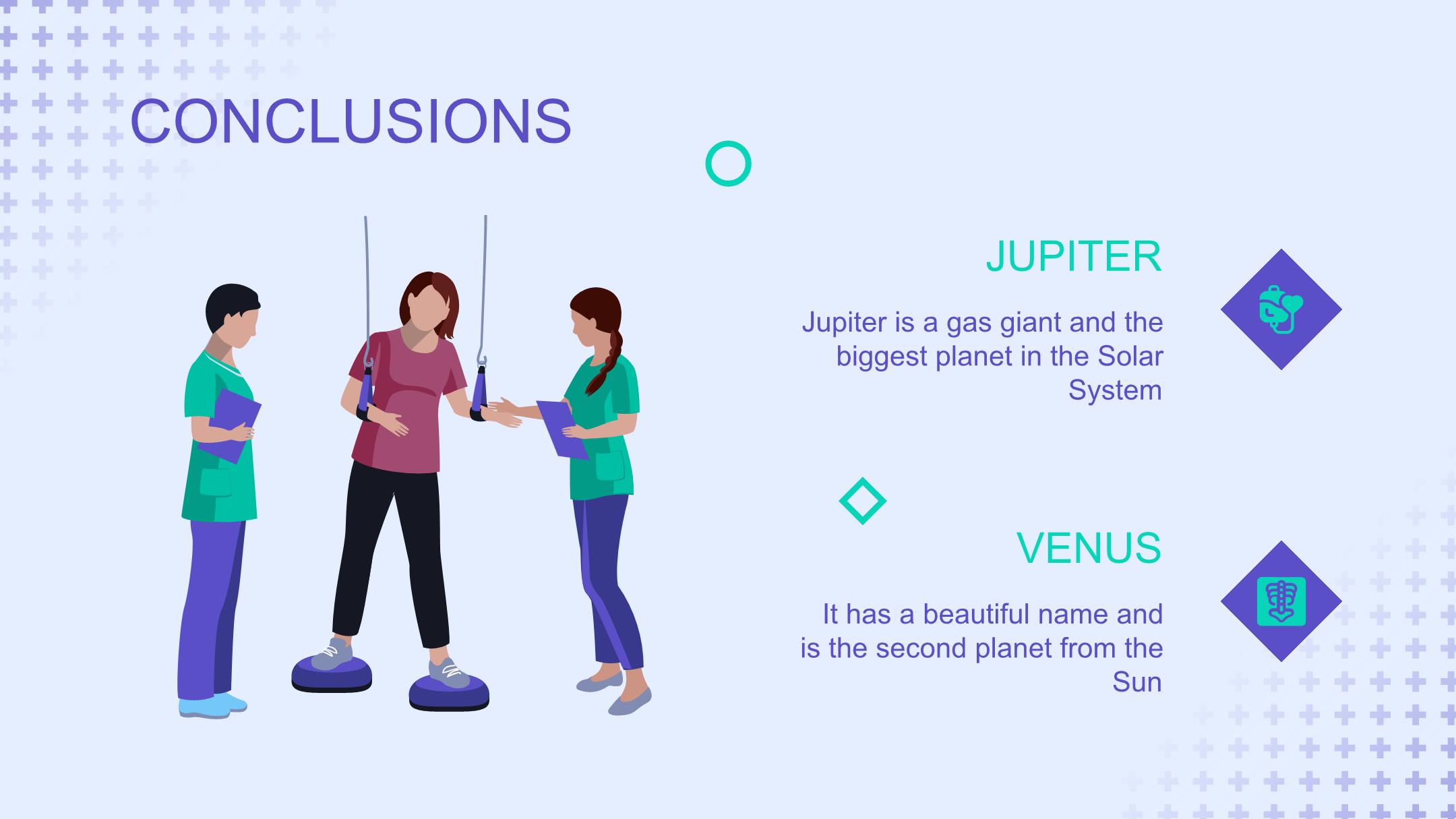 CONCLUSIONS

JUPITER

Jupiter is a gas giant and the biggest planet in the Solar System

VENUS

It has a beautiful name and is the second planet from the Sun